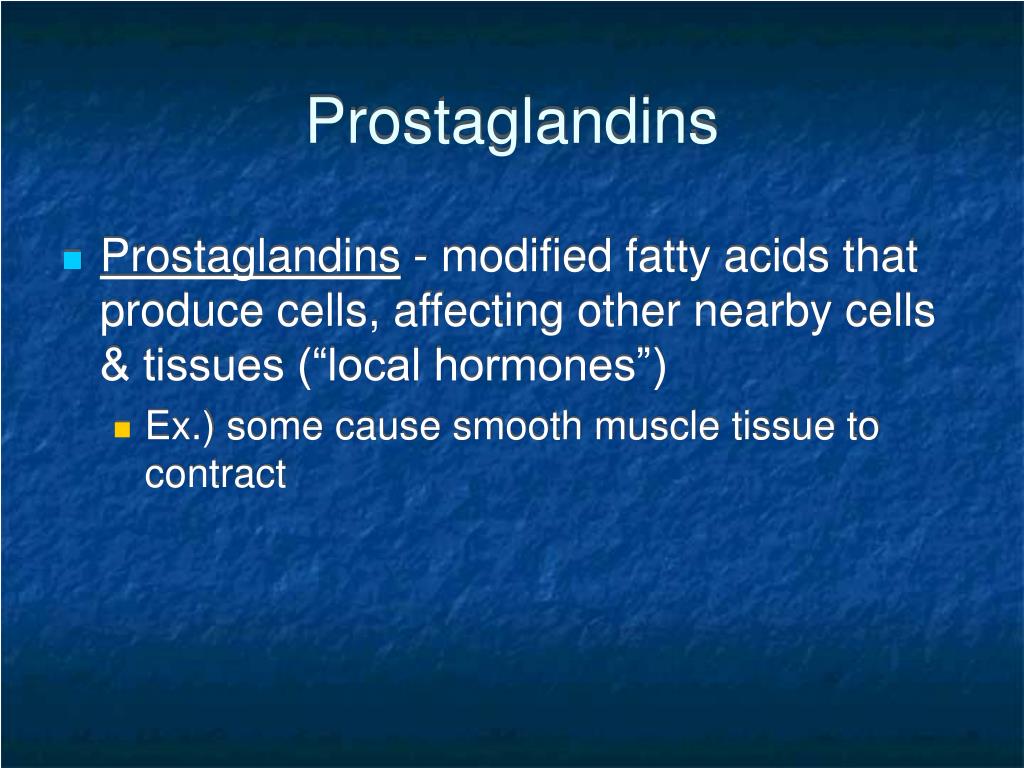 Prostaglandins

Prostaglandins - modified fatty acids that produce cells, affecting other nearby cells & tissues (“local hormones”)

Ex.) some cause smooth muscle tissue to contract